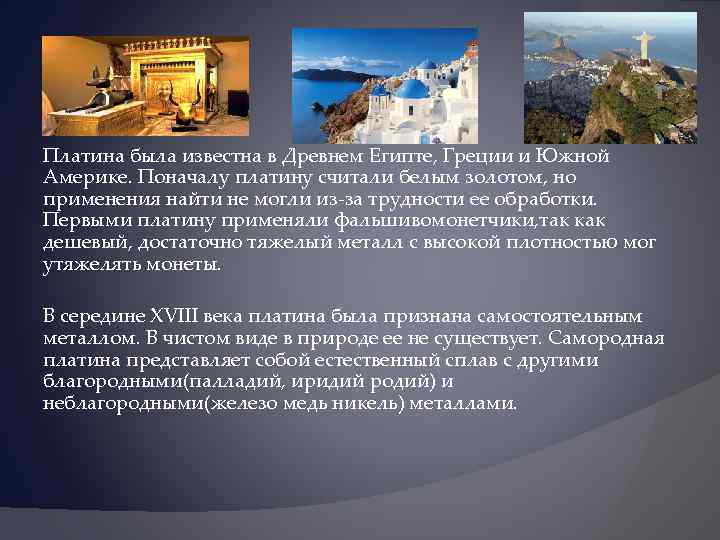 Платина была известна в Древнем Египте, Греции и Южной Америке. Поначалу платину считали белым золотом, но применения найти не могли из-за трудности ее обработки. Первыми платину применяли фальшивомонетчики,так как дешевый, достаточно тяжелый металл с высокой плотностью мог утяжелять монеты.

В середине XVIII века платина была признана самостоятельным металлом. В чистом виде в природе ее не существует. Самородная платина представляет собой естественный сплав с другими благородными(палладий, иридий родий) и неблагородными(железо медь никель) металлами.